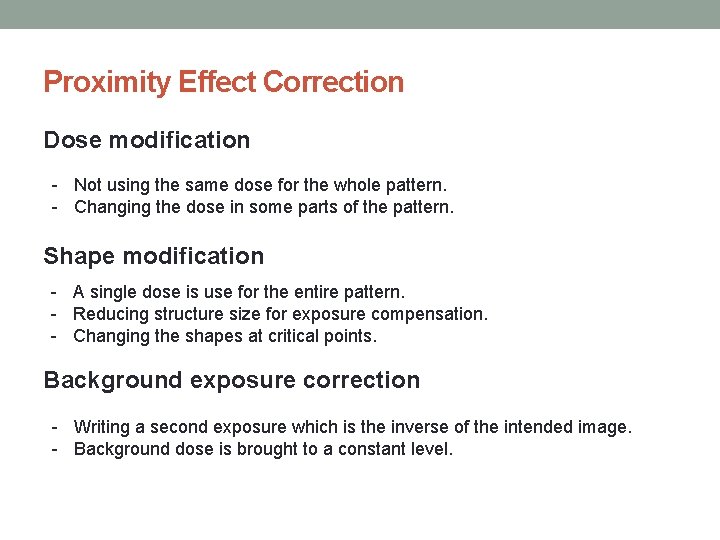 Proximity Effect Correction

Dose modification

- Not using the same dose for the whole pattern.
- Changing the dose in some parts of the pattern.

Shape modification

- A single dose is use for the entire pattern.
- Reducing structure size for exposure compensation.
- Changing the shapes at critical points.

Background exposure correction

- Writing a second exposure which is the inverse of the intended image.
- Background dose is brought to a constant level.